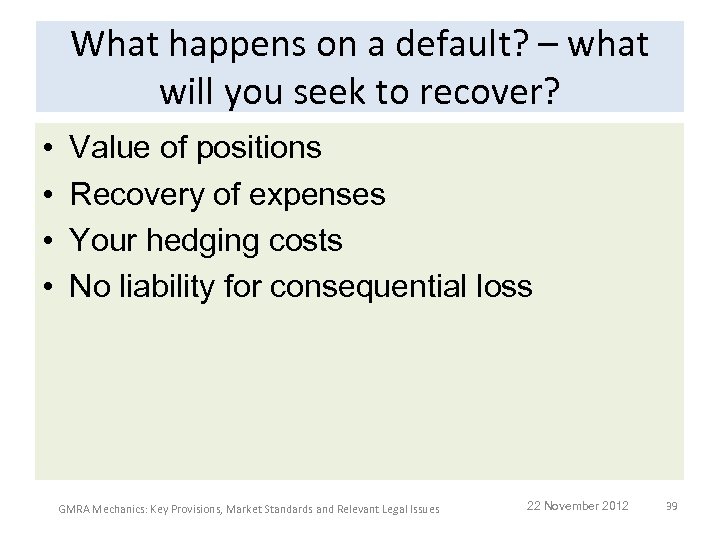 What happens on a default? – what will you seek to recover?

• Value of positions
• Recovery of expenses
• Your hedging costs
• No liability for consequential loss

GMRA Mechanics: Key Provisions, Market Standards and Relevant Legal Issues

22 November 2012

39